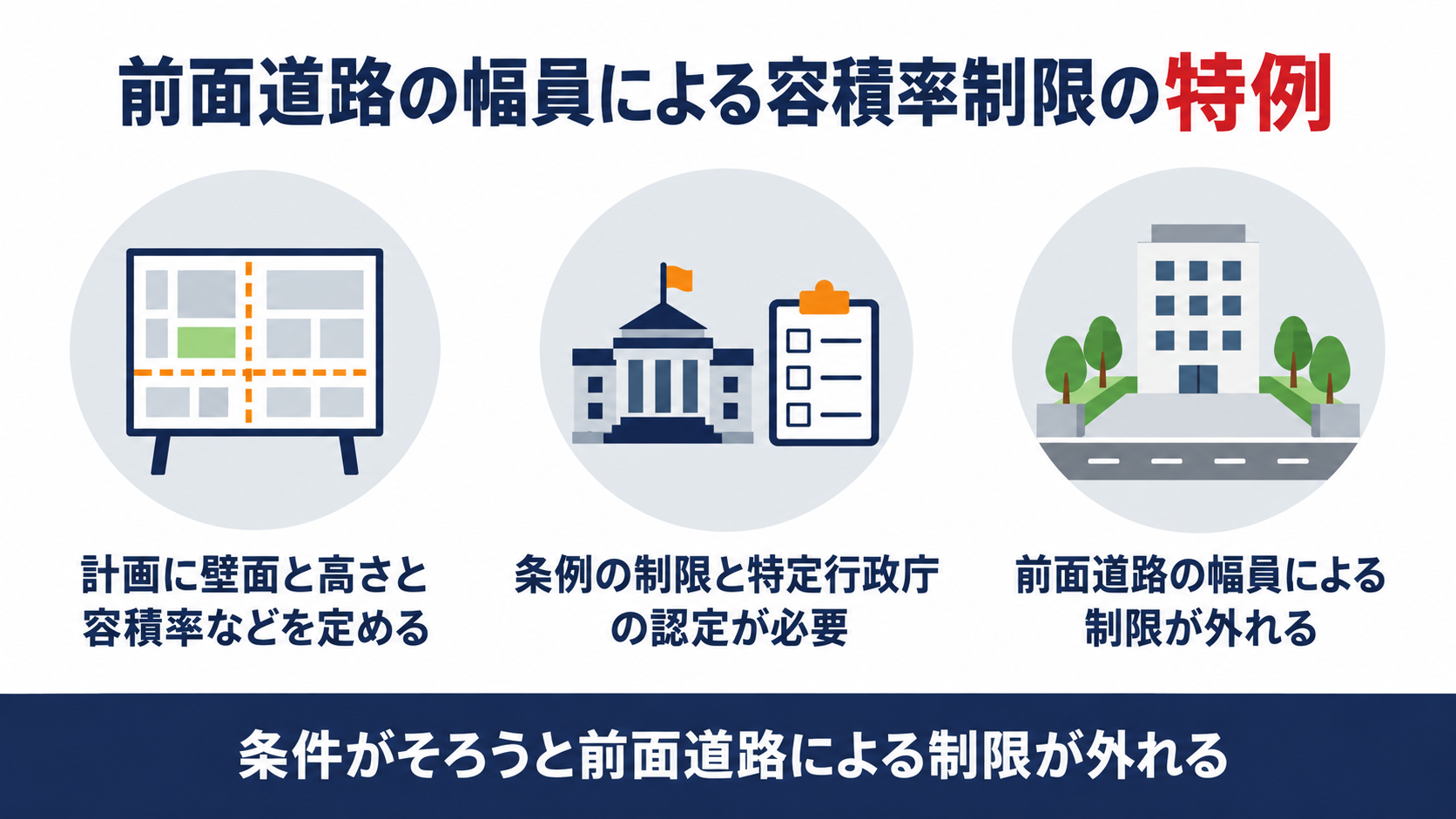 前面道路の幅員による容積率制限の特例

計画に壁面と高さと容積率などを定める

条例の制限と特定行政庁の認定が必要

前面道路の幅員による制限が外れる

条件がそろうと前面道路による制限が外れる